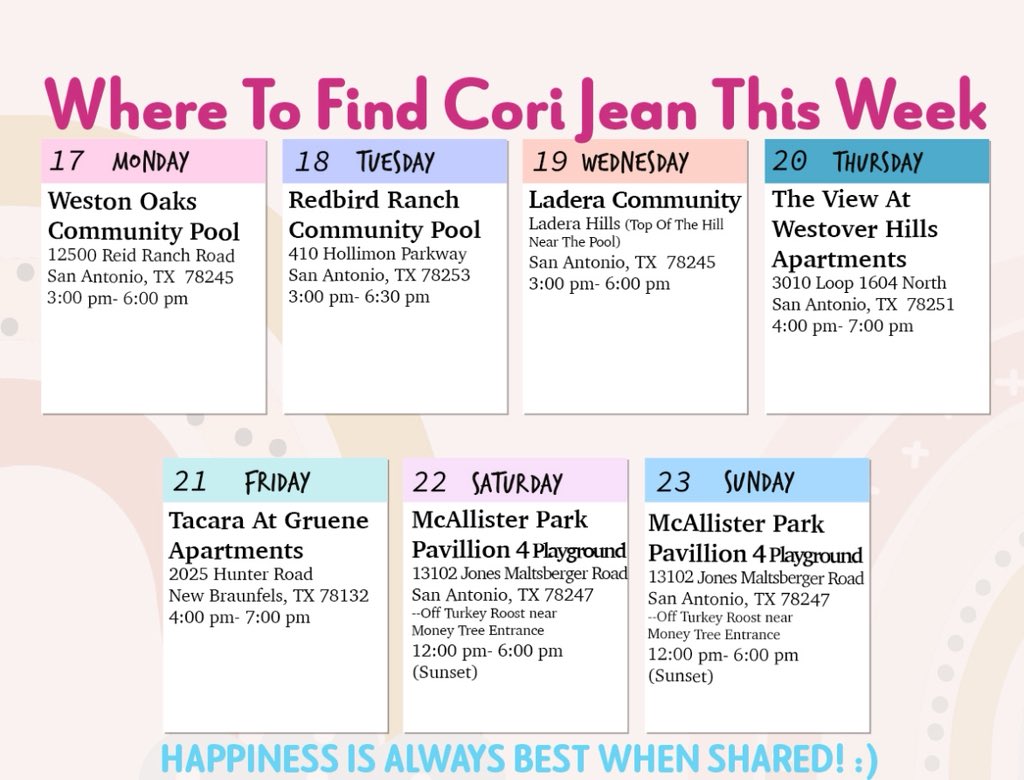 Where To Find Cori Jean This Week

17 MONDAY
Weston Oaks Community Pool
12500 Reid Ranch Road
San Antonio, TX 78245
3:00 pm- 6:00 pm

18 TUESDAY
Redbird Ranch Community Pool
410 Hollimon Parkway
San Antonio, TX 78253
3:00 pm- 6:30 pm

19 WEDNESDAY
Ladera Community
Ladera Hills (Top Of The Hill Near The Pool)
San Antonio, TX 78245
3:00 pm- 6:00 pm

20 THURSDAY
The View At Westover Hills Apartments
3010 Loop 1604 North
San Antonio, TX 78251
4:00 pm- 7:00 pm

21 FRIDAY
Tacara At Gruene Apartments
2025 Hunter Road
New Braunfels, TX 78132
4:00 pm- 7:00 pm

22 SATURDAY
McAllister Park Pavillion 4 Playground
13102 Jones Maltsberger Road
San Antonio, TX 78247
--Off Turkey Roost near Money Tree Entrance
12:00 pm- 6:00 pm
(Sunset)

23 SUNDAY
McAllister Park Pavillion 4 Playground
13102 Jones Maltsberger Road
San Antonio, TX 78247
--Off Turkey Roost near Money Tree Entrance
12:00 pm- 6:00 pm
(Sunset)

HAPPINESS IS ALWAYS BEST WHEN SHARED! :)